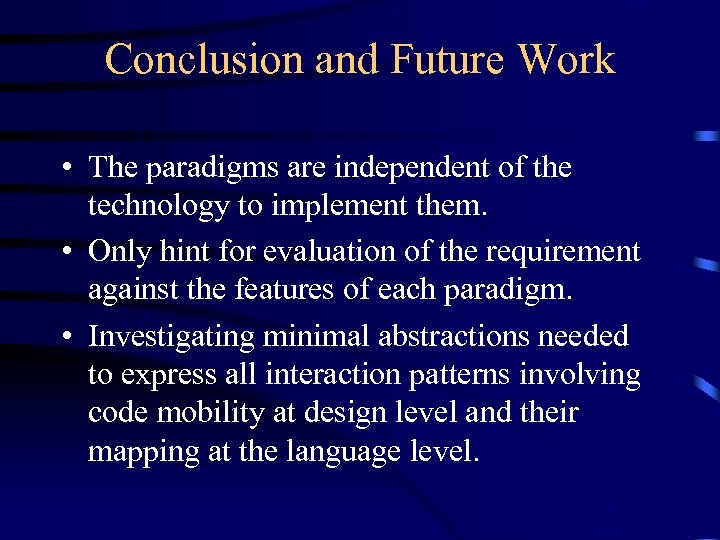 Conclusion and Future Work

• The paradigms are independent of the technology to implement them.

• Only hint for evaluation of the requirement against the features of each paradigm.

• Investigating minimal abstractions needed to express all interaction patterns involving code mobility at design level and their mapping at the language level.